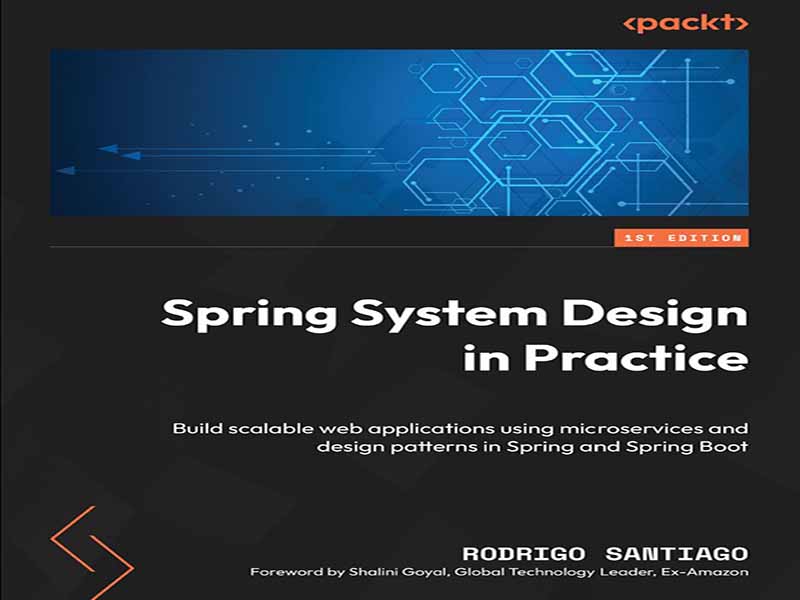 <packt>

1ST EDITION

Spring System Design in Practice

Build scalable web applications using microservices and design patterns in Spring and Spring Boot

RODRIGO SANTIAGO

Foreword by Shalini Goyal, Global Technology Leader, Ex-Amazon